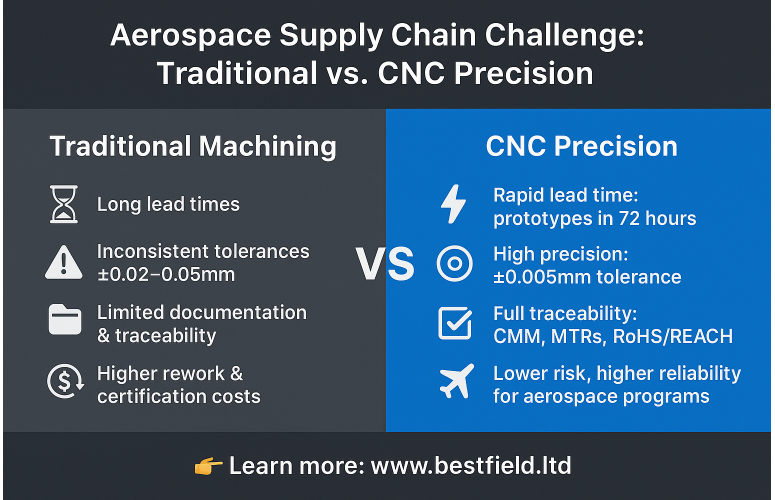 Aerospace Supply Chain Challenge: Traditional vs. CNC Precision

Traditional Machining

Long lead times

Inconsistent tolerances ±0.02–0.05mm

Limited documentation & traceability

Higher rework & certification costs

VS

CNC Precision

Rapid lead time: prototypes in 72 hours

High precision: ±0.005mm tolerance

Full traceability: CMM, MTRs, RoHS/REACH

Lower risk, higher reliability for aerospace programs

👉 Learn more: www.bestfield.ltd